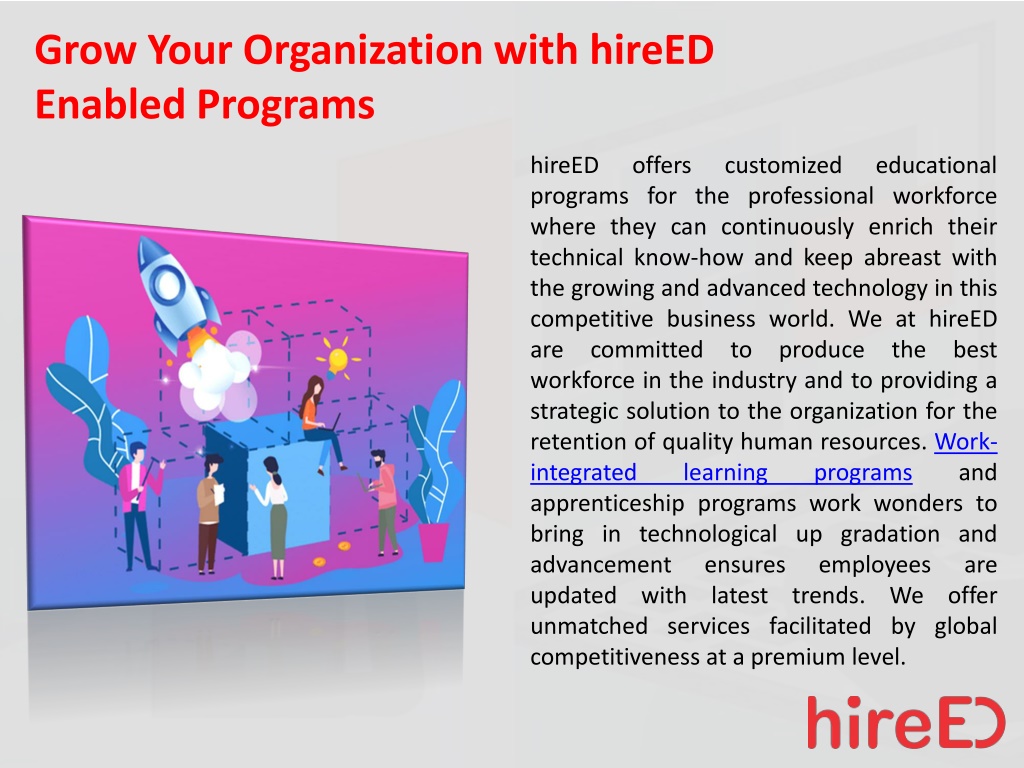 Grow Your Organization with hireED Enabled Programs

hireED offers customized educational programs for the professional workforce where they can continuously enrich their technical know-how and keep abreast with the growing and advanced technology in this competitive business world. We at hireED are committed to produce the best workforce in the industry and to providing a strategic solution to the organization for the retention of quality human resources. Work-integrated learning programs and apprenticeship programs work wonders to bring in technological up gradation and advancement ensures employees are updated with latest trends. We offer unmatched services facilitated by global competitiveness at a premium level.

hireED